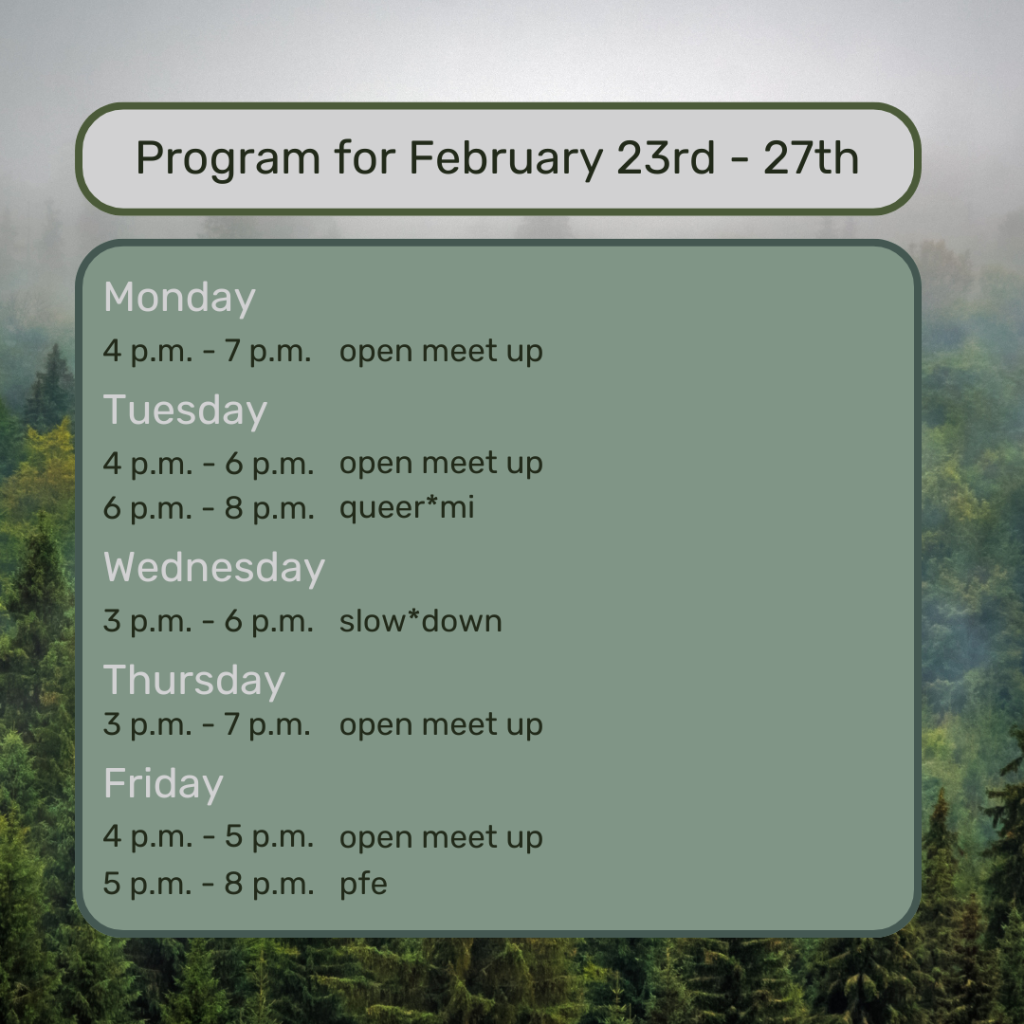 Program for February 23rd - 27th

Monday
4 p.m. - 7 p.m. open meet up

Tuesday
4 p.m. - 6 p.m. open meet up
6 p.m. - 8 p.m. queer*mi

Wednesday
3 p.m. - 6 p.m. slow*down

Thursday
3 p.m. - 7 p.m. open meet up

Friday
4 p.m. - 5 p.m. open meet up
5 p.m. - 8 p.m. pfe